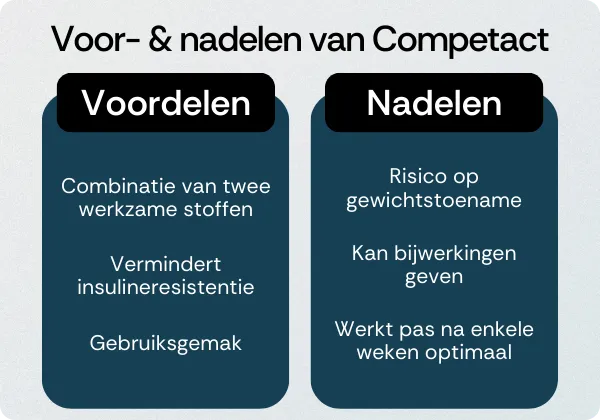 Voor- & nadelen van Competact

Voordelen

Combinatie van twee werkzame stoffen

Vermindert insulineresistentie

Gebruiksgemak

Nadelen

Risico op gewichtstoename

Kan bijwerkingen geven

Werkt pas na enkele weken optimaal